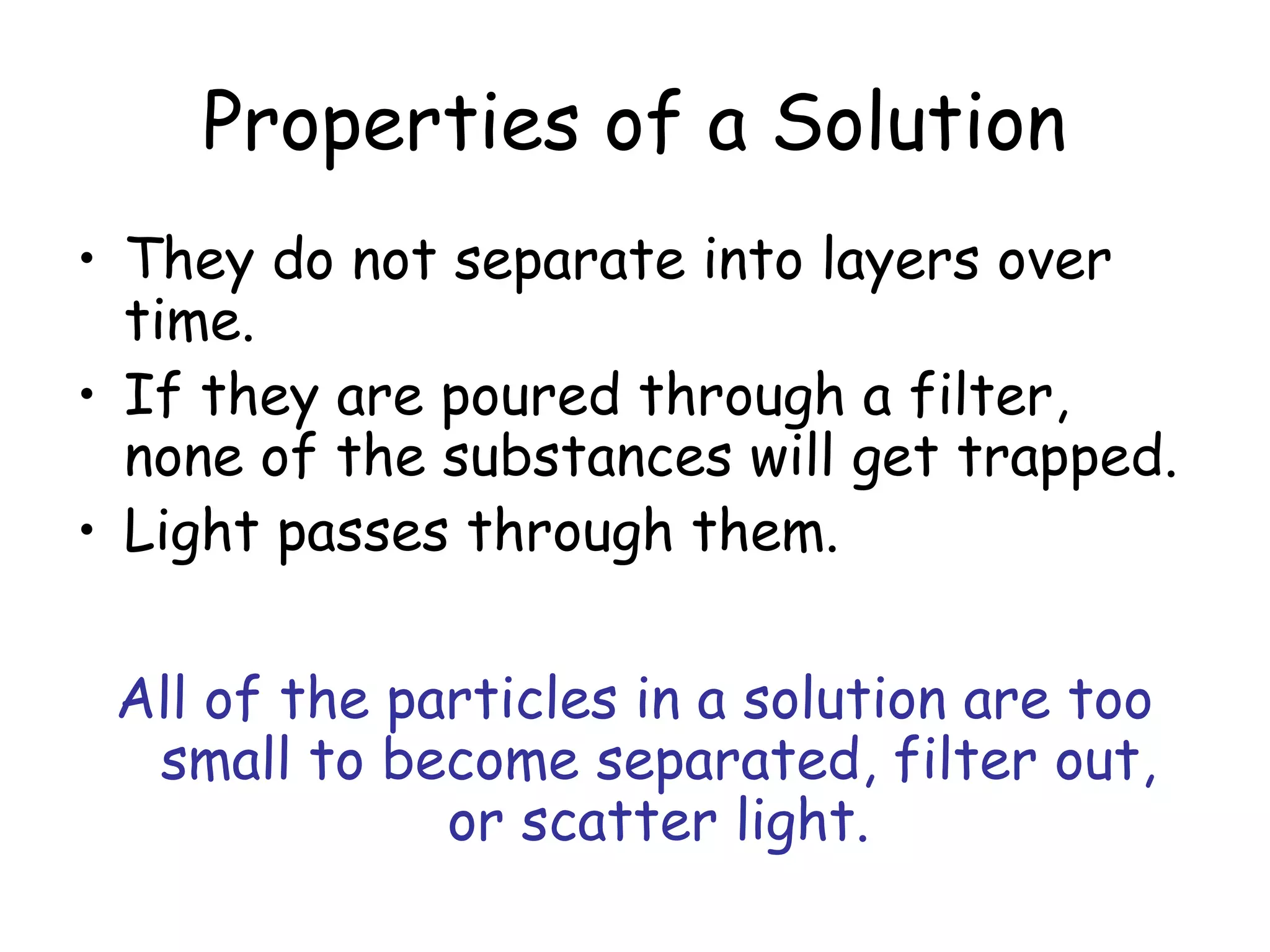 Properties of a Solution

• They do not separate into layers over time.
• If they are poured through a filter, none of the substances will get trapped.
• Light passes through them.

All of the particles in a solution are too small to become separated, filter out, or scatter light.